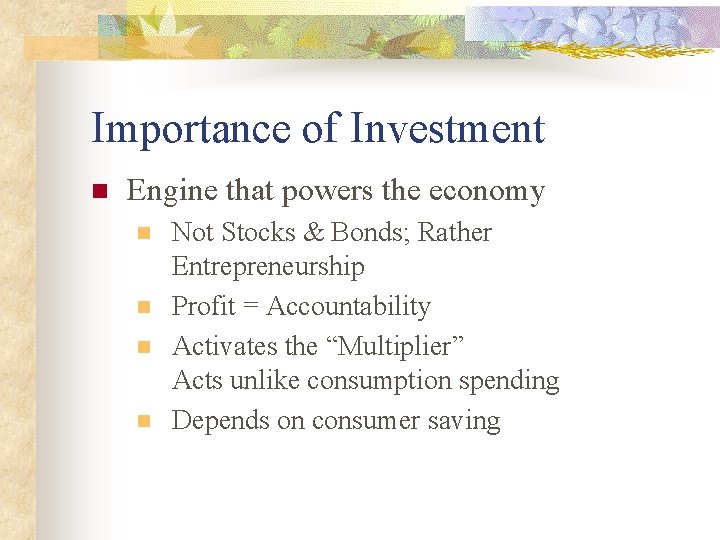 Importance of Investment

Engine that powers the economy

Not Stocks & Bonds; Rather Entrepreneurship

Profit = Accountability

Activates the “Multiplier”
Acts unlike consumption spending

Depends on consumer saving